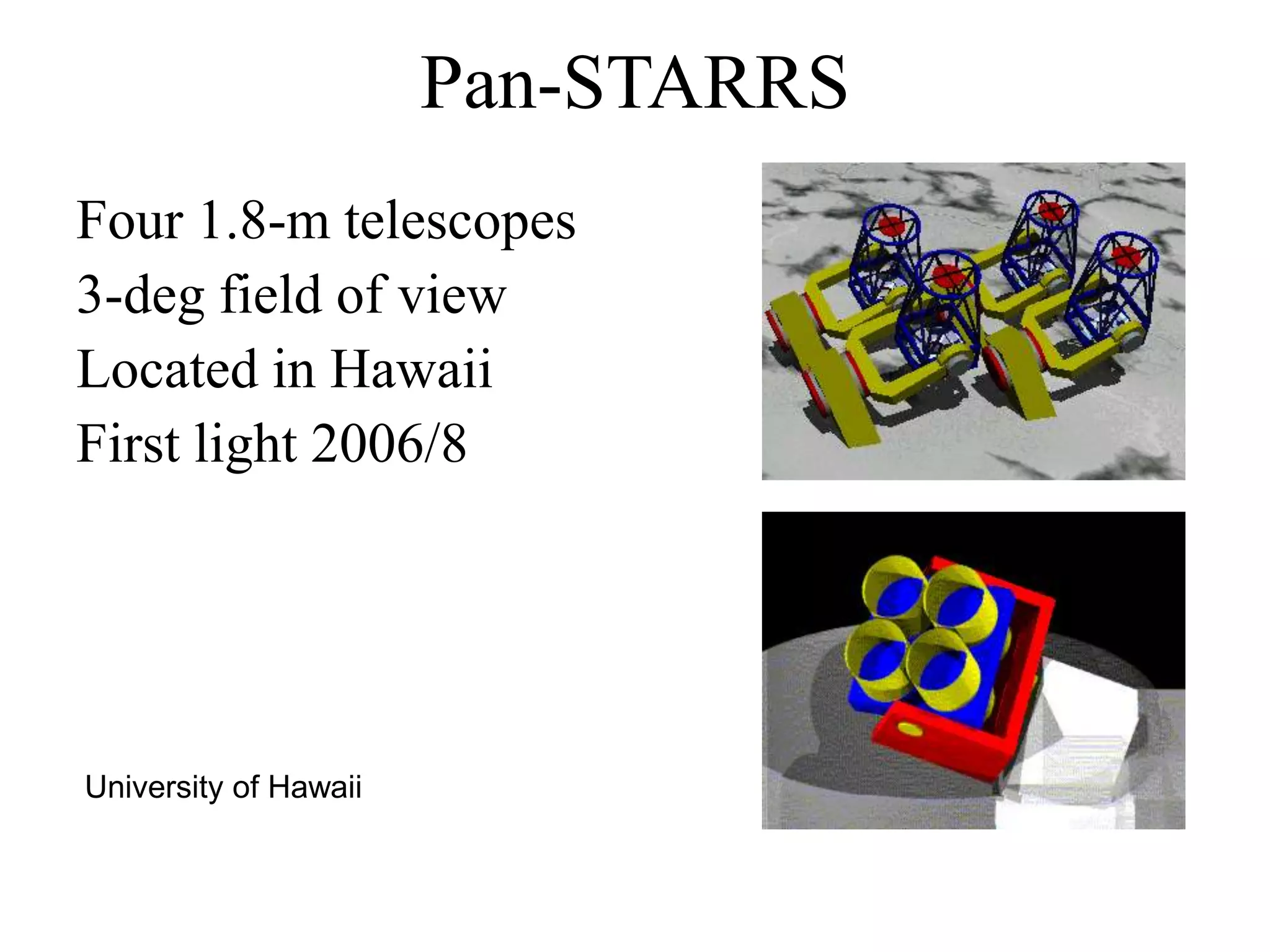 Pan-STARRS

Four 1.8-m telescopes
3-deg field of view
Located in Hawaii
First light 2006/8

University of Hawaii